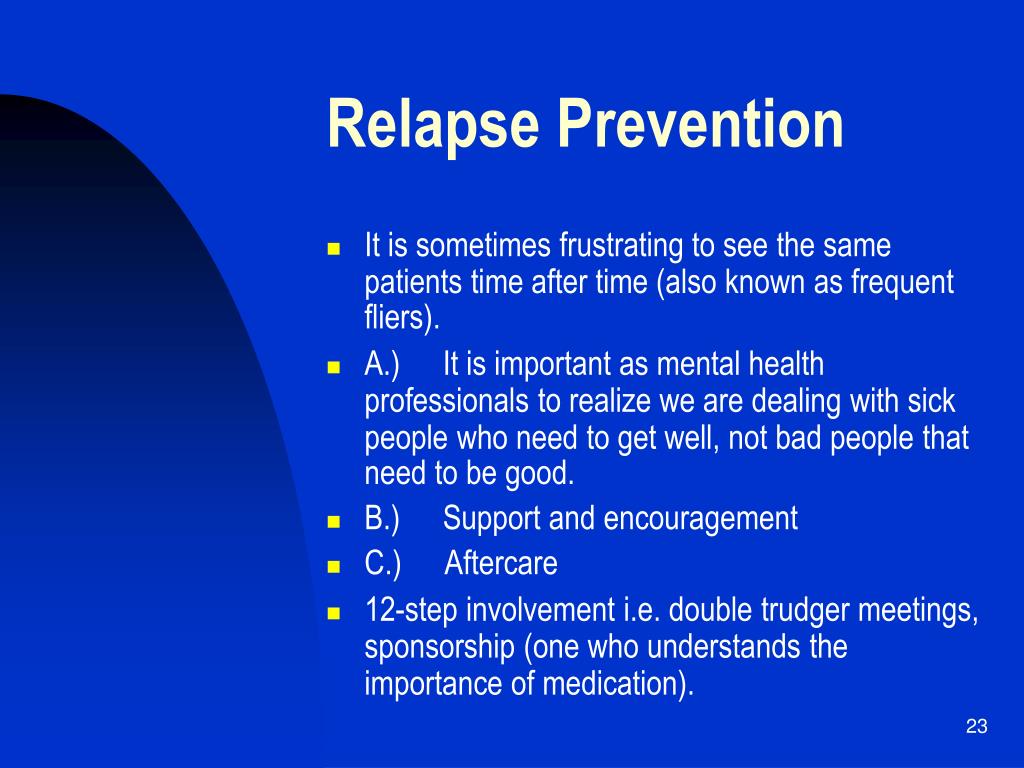 Relapse Prevention

- It is sometimes frustrating to see the same patients time after time (also known as frequent fliers).
- A.) It is important as mental health professionals to realize we are dealing with sick people who need to get well, not bad people that need to be good.
- B.) Support and encouragement
- C.) Aftercare
- 12-step involvement i.e. double trudger meetings, sponsorship (one who understands the importance of medication).

23